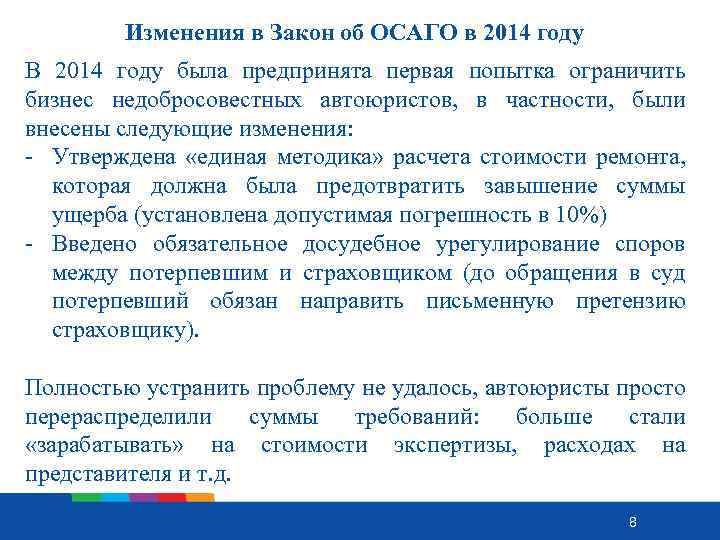 Изменения в Закон об ОСАГО в 2014 году

В 2014 году была предпринята первая попытка ограничить бизнес недобросовестных автоюристов, в частности, были внесены следующие изменения:
- Утверждена «единая методика» расчета стоимости ремонта, которая должна была предотвратить завышение суммы ущерба (установлена допустимая погрешность в 10%)
- Введено обязательное досудебное урегулирование споров между потерпевшим и страховщиком (до обращения в суд потерпевший обязан направить письменную претензию страховщику).

Полностью устранить проблему не удалось, автоюристы просто перераспределили суммы требований: больше стали «зарабатывать» на стоимости экспертизы, расходах на представителя и т.д.

8